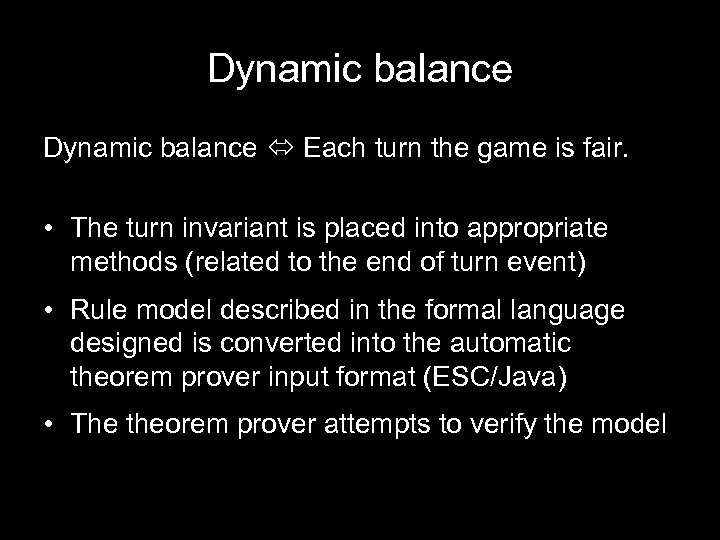 Dynamic balance

Dynamic balance ⇔ Each turn the game is fair.

• The turn invariant is placed into appropriate methods (related to the end of turn event)

• Rule model described in the formal language designed is converted into the automatic theorem prover input format (ESC/Java)

• The theorem prover attempts to verify the model